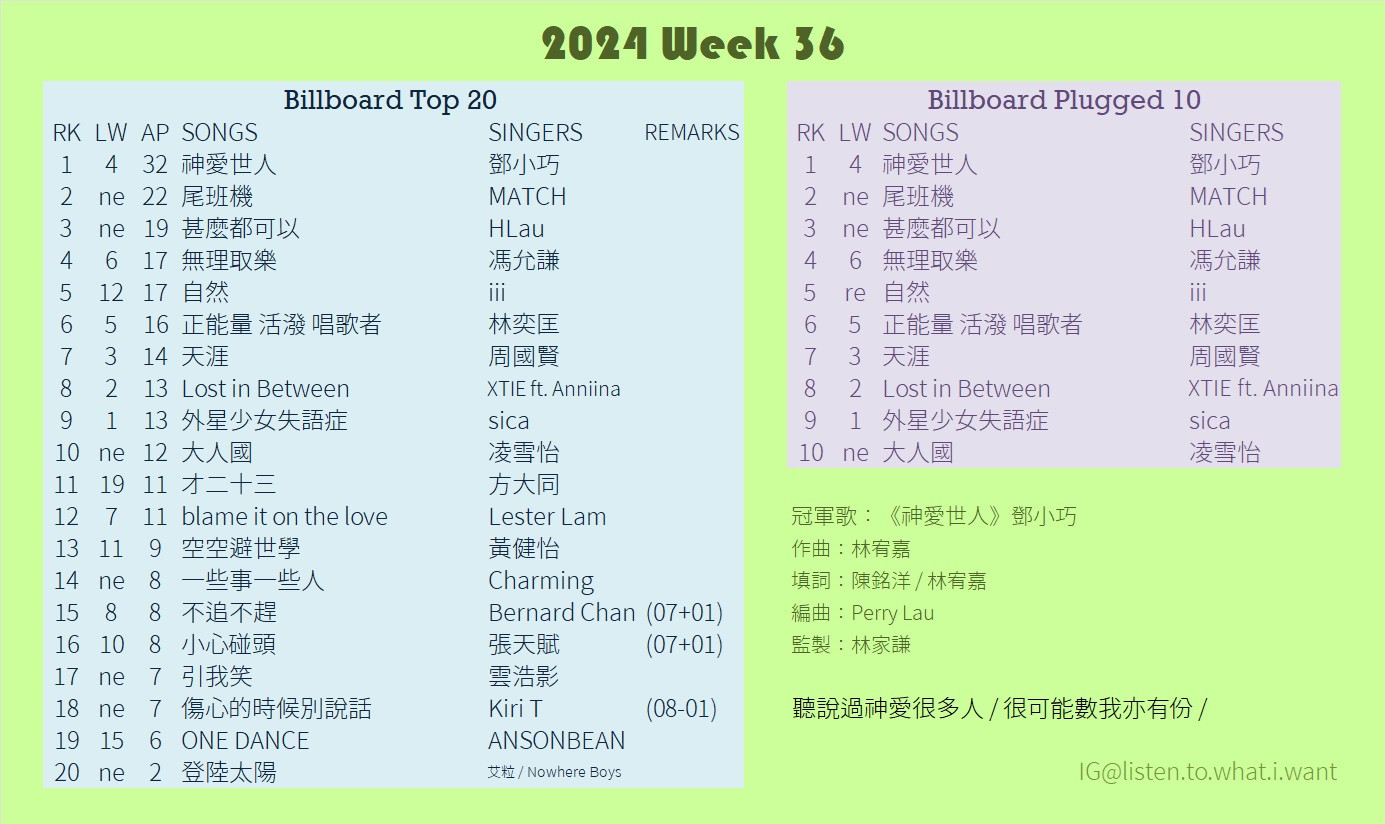 2024 Week 36

Billboard Top 20

| RK | LW | AP | SONGS | SINGERS | REMARKS |
|---|---|---|---|---|---|
| 1 | 4 | 32 | 神愛世人 | 鄧小巧 | |
| 2 | ne | 22 | 尾班機 | MATCH | |
| 3 | ne | 19 | 甚麼都可以 | HLau | |
| 4 | 6 | 17 | 無理取樂 | 馮允謙 | |
| 5 | 12 | 17 | 自然 | iii | |
| 6 | 5 | 16 | 正能量 活潑 唱歌者 | 林奕匡 | |
| 7 | 3 | 14 | 天涯 | 周國賢 | |
| 8 | 2 | 13 | Lost in Between | XTIE ft. Anniina | |
| 9 | 1 | 13 | 外星少女失語症 | sica | |
| 10 | ne | 12 | 大人國 | 凌雪怡 | |
| 11 | 19 | 11 | 才二十三 | 方大同 | |
| 12 | 7 | 11 | blame it on the love | Lester Lam | |
| 13 | 11 | 9 | 空空避世學 | 黃健怡 | |
| 14 | ne | 8 | 一些事一些人 | Charming | |
| 15 | 8 | 8 | 不追不趕 | Bernard Chan | (07+01) |
| 16 | 10 | 8 | 小心碰頭 | 張天賦 | (07+01) |
| 17 | ne | 7 | 引我笑 | 雲浩影 | |
| 18 | ne | 7 | 傷心的時候別說話 | Kiri T | (08-01) |
| 19 | 15 | 6 | ONE DANCE | ANSONBEAN | |
| 20 | ne | 2 | 登陸太陽 | 艾粒 / Nowhere Boys | |

Billboard Plugged 10

| RK | LW | SONGS | SINGERS |
|---|---|---|---|
| 1 | 4 | 神愛世人 | 鄧小巧 |
| 2 | ne | 尾班機 | MATCH |
| 3 | ne | 甚麼都可以 | HLau |
| 4 | 6 | 無理取樂 | 馮允謙 |
| 5 | re | 自然 | iii |
| 6 | 5 | 正能量 活潑 唱歌者 | 林奕匡 |
| 7 | 3 | 天涯 | 周國賢 |
| 8 | 2 | Lost in Between | XTIE ft. Anniina |
| 9 | 1 | 外星少女失語症 | sica |
| 10 | ne | 大人國 | 凌雪怡 |

冠軍歌：《神愛世人》鄧小巧
作曲：林宥嘉
填詞：陳銘洋 / 林宥嘉
編曲：Perry Lau
監製：林家謙

聽說過神愛很多人 / 很可能數我亦有份 /

IG@listen.to.what.i.want